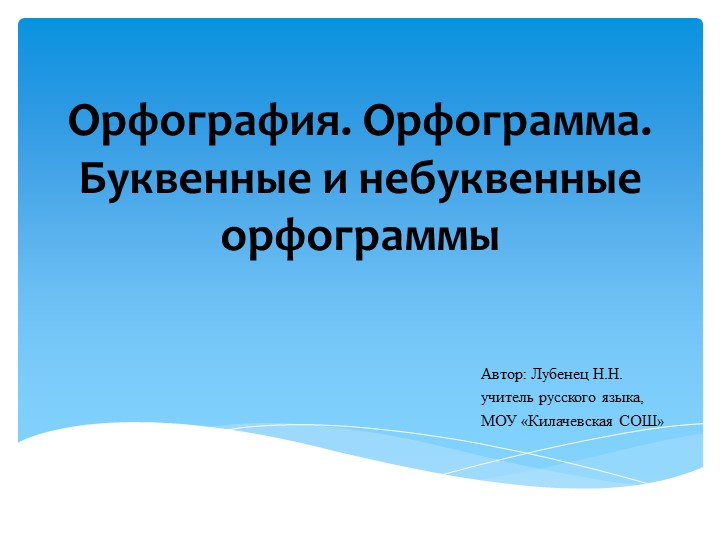 Орфография. Орфограмма. Буквенные и небуквенные орфограммы

Автор: Лубенец Н.Н.
учитель русского языка,
МОУ «Килачевская СОШ»